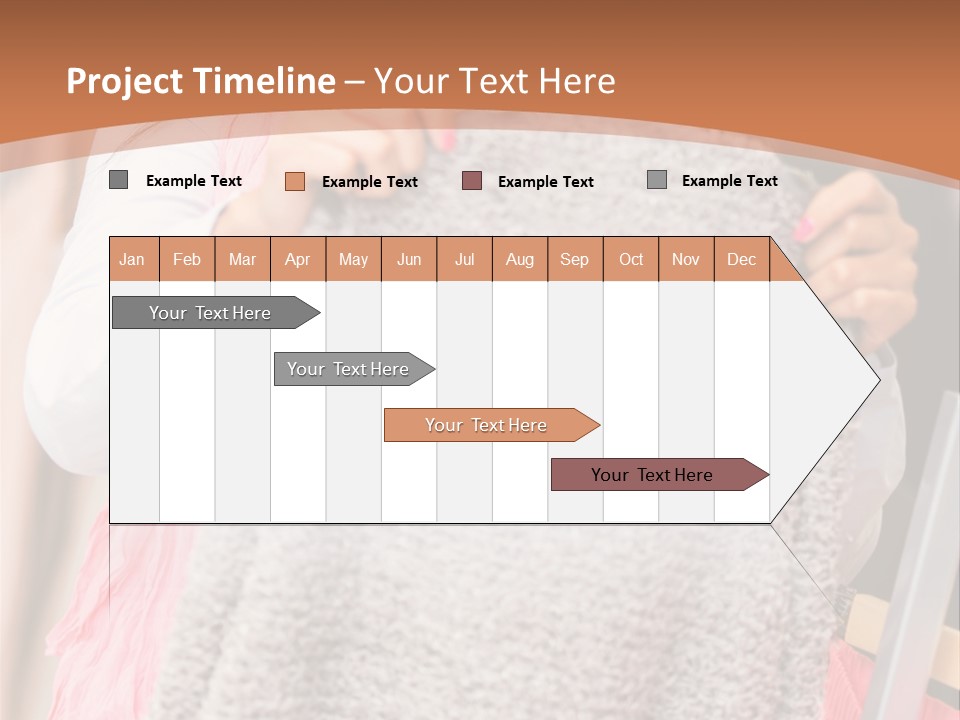 Project Timeline – Your Text Here

Example Text Example Text Example Text Example Text

| Jan | Feb | Mar | Apr | May | Jun | Jul | Aug | Sep | Oct | Nov | Dec |
|---|---|---|---|---|---|---|---|---|---|---|---|

Your Text Here

Your Text Here

Your Text Here

Your Text Here